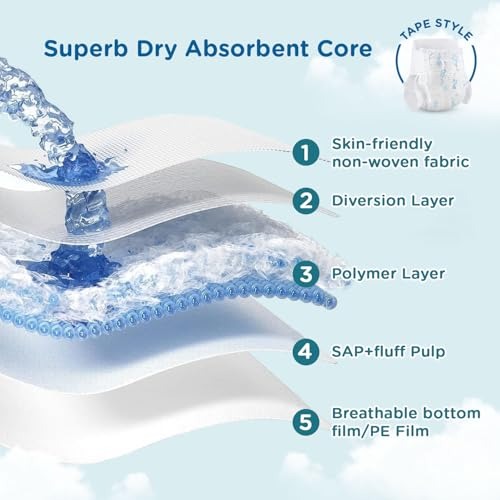 Superb Dry Absorbent Core

TAPE STYLE

1 Skin-friendly non-woven fabric

2 Diversion Layer

3 Polymer Layer

4 SAP+fluff Pulp

5 Breathable bottom film/PE Film